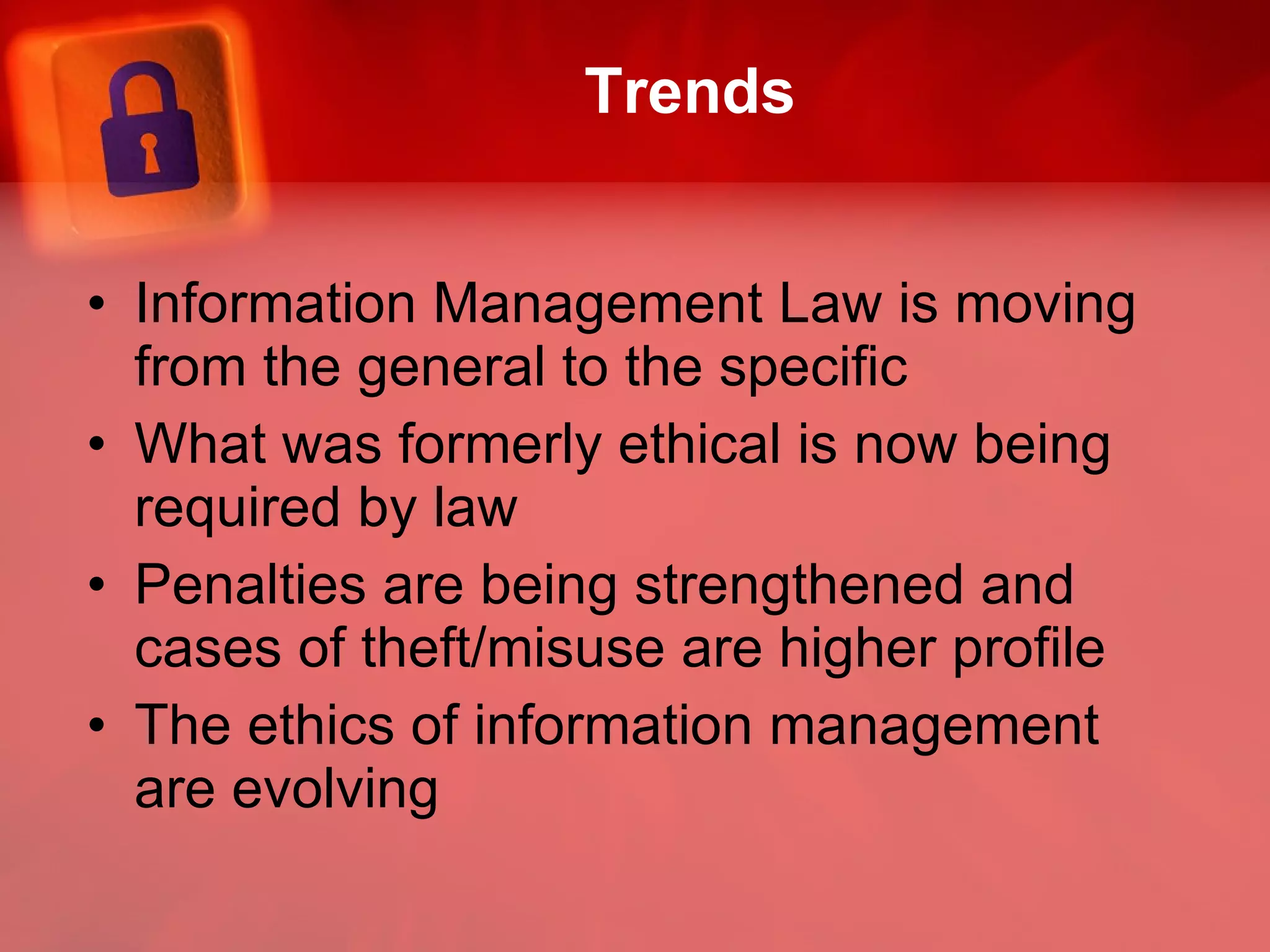 Trends

• Information Management Law is moving from the general to the specific
• What was formerly ethical is now being required by law
• Penalties are being strengthened and cases of theft/misuse are higher profile
• The ethics of information management are evolving